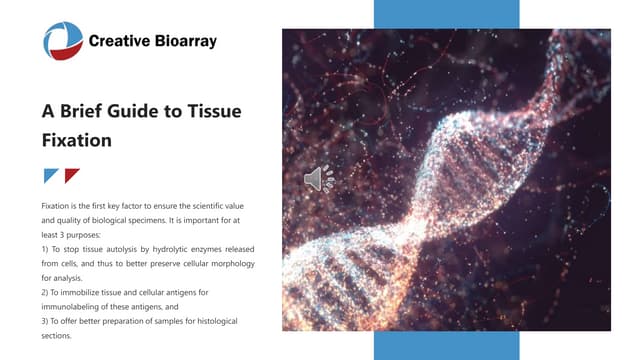 Creative Bioarray

A Brief Guide to Tissue Fixation

Fixation is the first key factor to ensure the scientific value and quality of biological specimens. It is important for at least 3 purposes:
1) To stop tissue autolysis by hydrolytic enzymes released from cells, and thus to better preserve cellular morphology for analysis.
2) To immobilize tissue and cellular antigens for immunolabeling of these antigens, and
3) To offer better preparation of samples for histological sections.